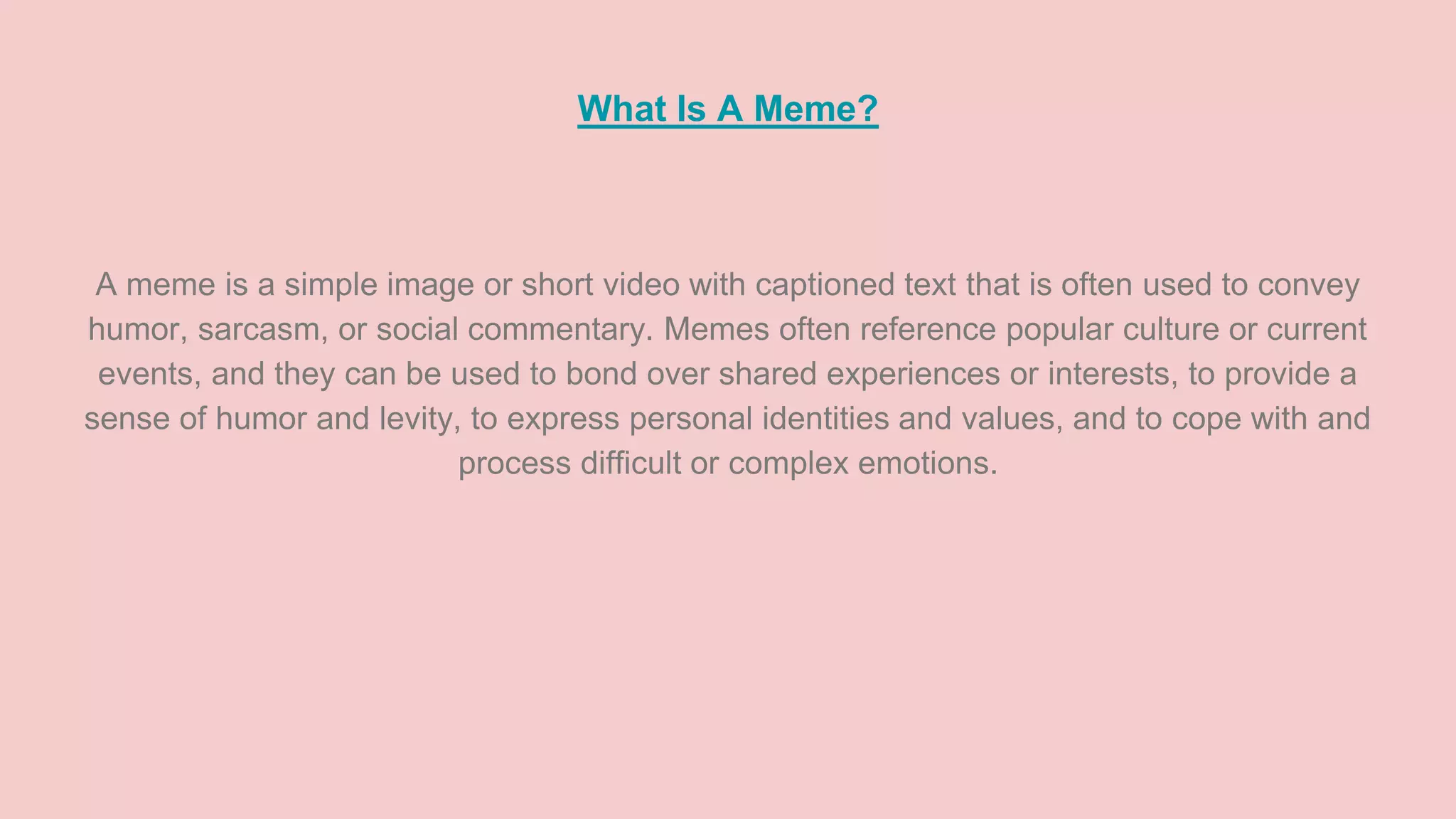 What Is A Meme?

A meme is a simple image or short video with captioned text that is often used to convey humor, sarcasm, or social commentary. Memes often reference popular culture or current events, and they can be used to bond over shared experiences or interests, to provide a sense of humor and levity, to express personal identities and values, and to cope with and process difficult or complex emotions.